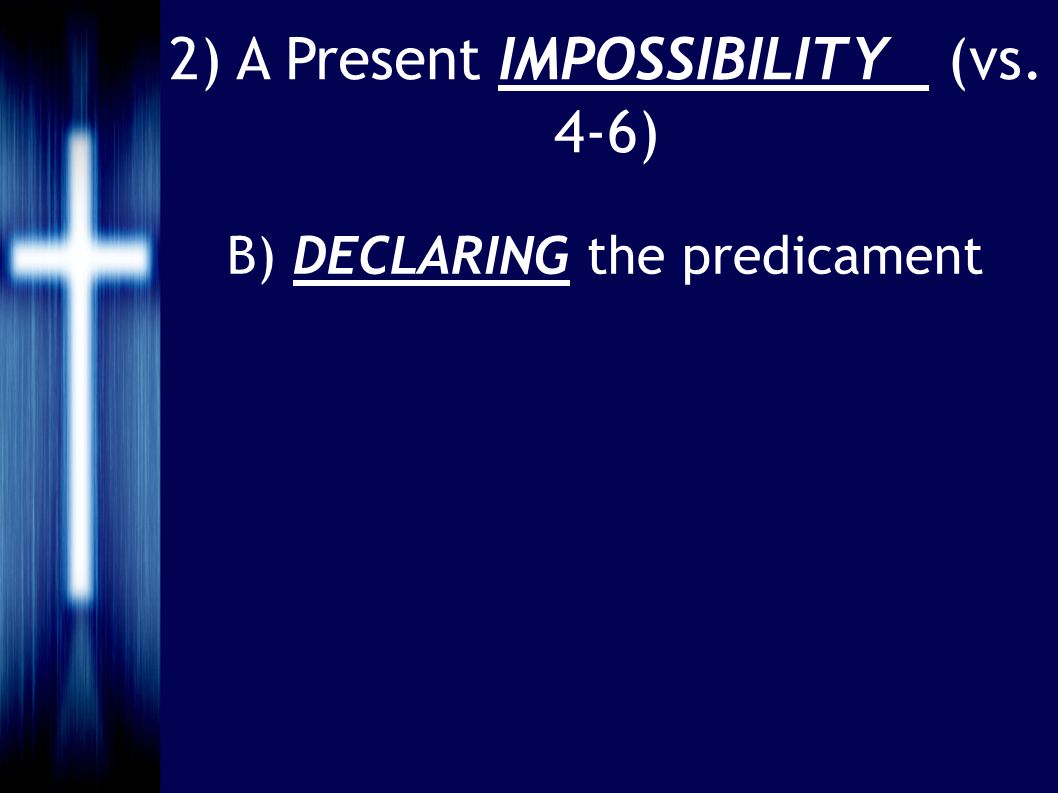 2) A Present IMPOSSIBILITY (vs. 4-6)

B) DECLARING the predicament